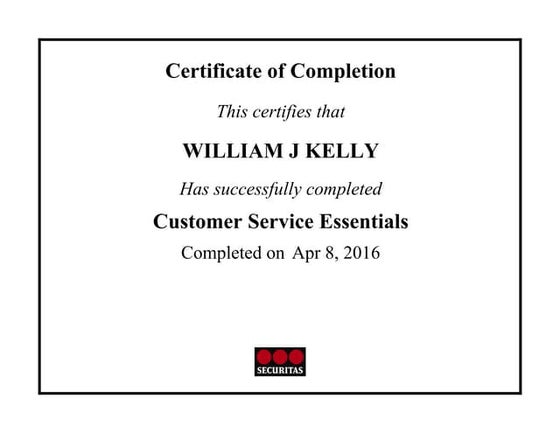 Certificate of Completion

This certifies that

WILLIAM J KELLY

Has successfully completed

Customer Service Essentials

Completed on Apr 8, 2016

SECURITAS